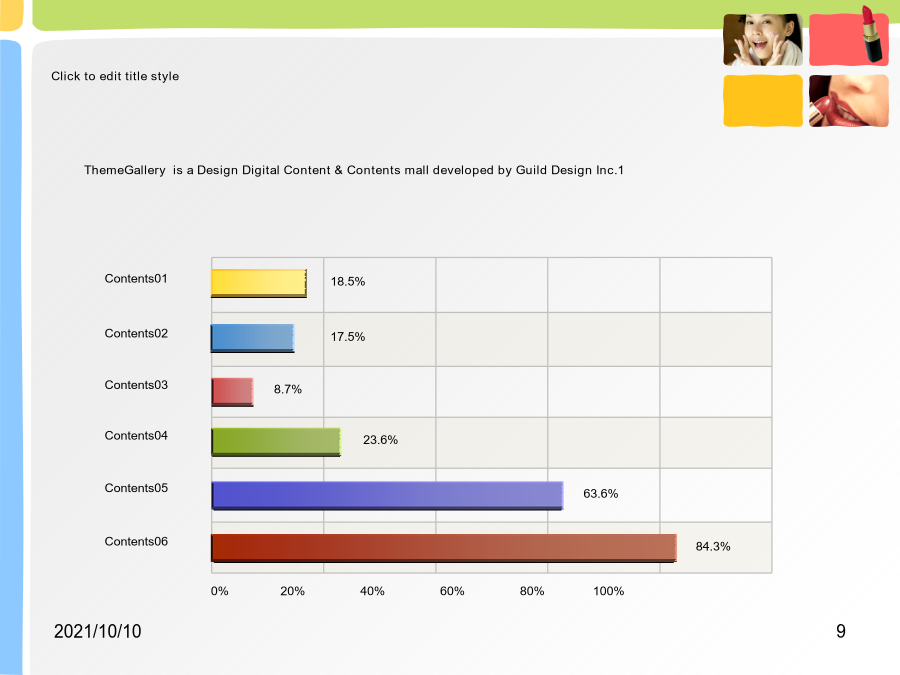 Click to edit title style

ThemeGallery is a Design Digital Content & Contents mall developed by Guild Design Inc.1

Contents01
18.5%
Contents02
17.5%
Contents03
8.7%
Contents04
23.6%
Contents05
63.6%
Contents06
84.3%

0%
20%
40%
60%
80%
100%

2021/10/10

9